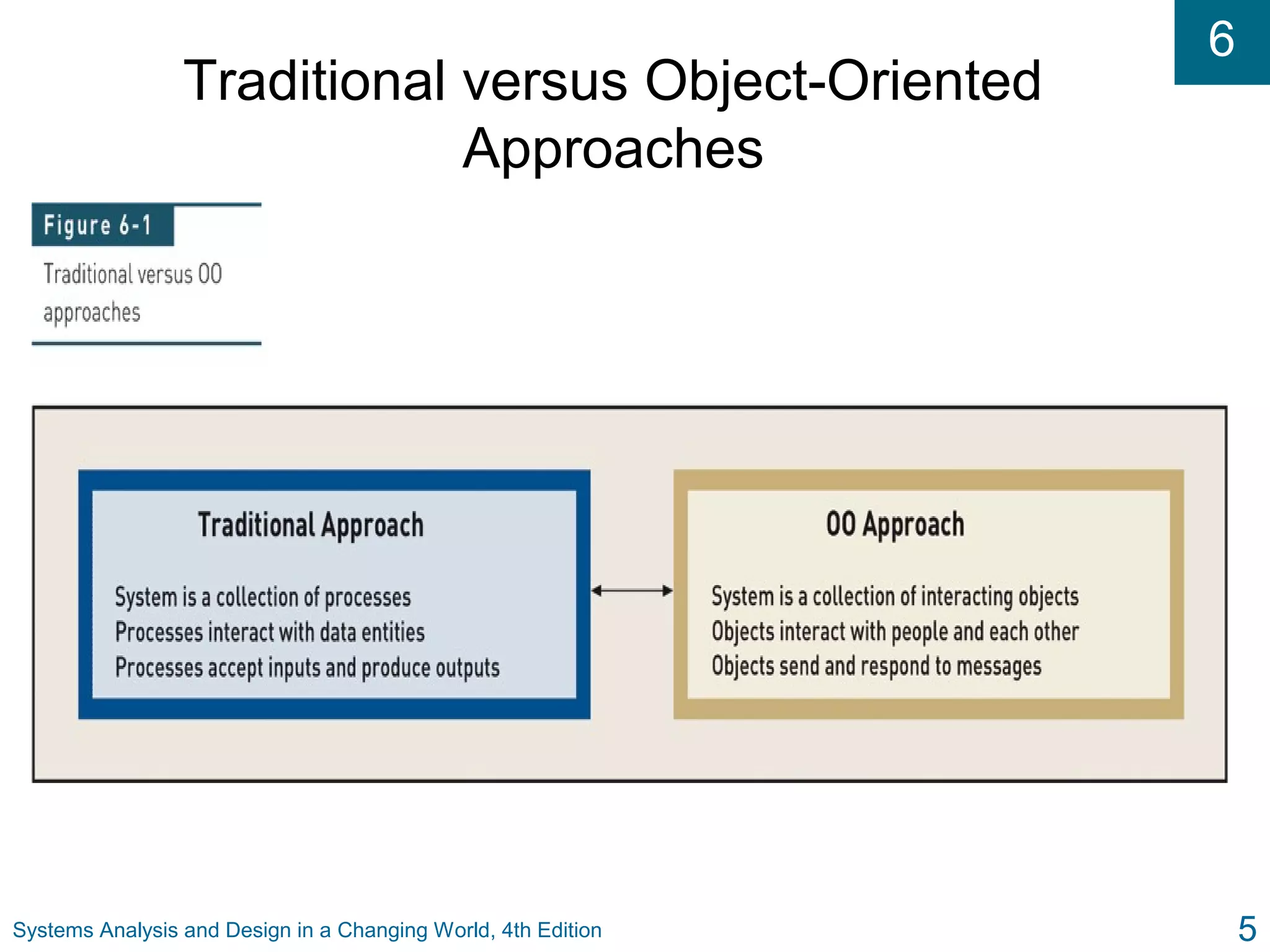 6

Traditional versus Object-Oriented Approaches

Figure 6-1

Traditional versus OO approaches

Traditional Approach

System is a collection of processes
Processes interact with data entities
Processes accept inputs and produce outputs

OO Approach

System is a collection of interacting objects
Objects interact with people and each other
Objects send and respond to messages

Systems Analysis and Design in a Changing World, 4th Edition

5